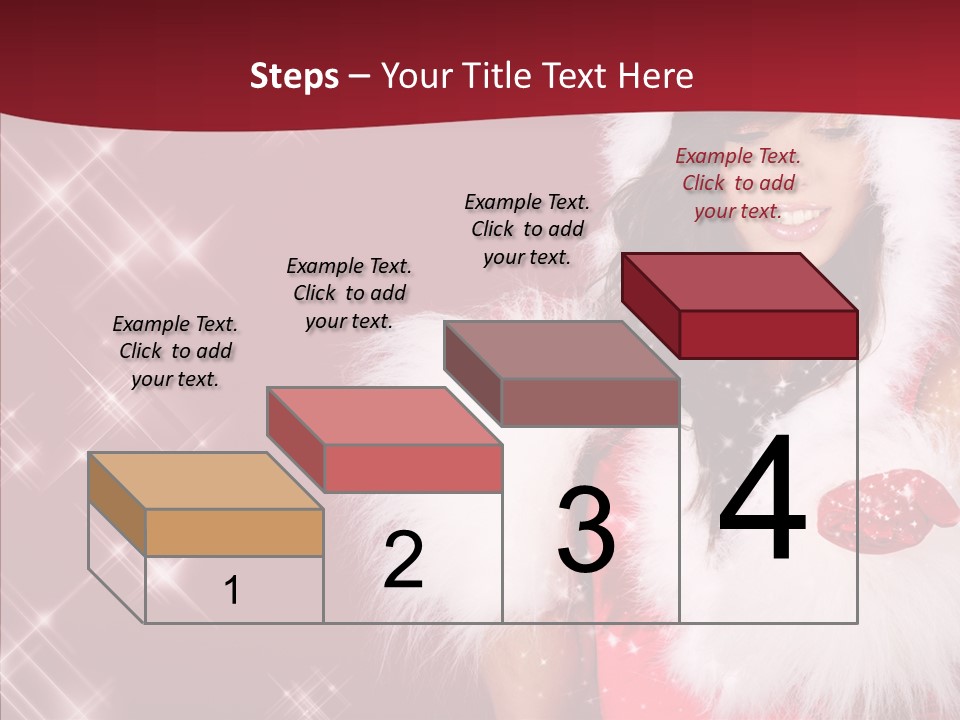 Steps – Your Title Text Here

Example Text. Click to add your text.

Example Text. Click to add your text.

Example Text. Click to add your text.

Example Text. Click to add your text.

1

2

3

4